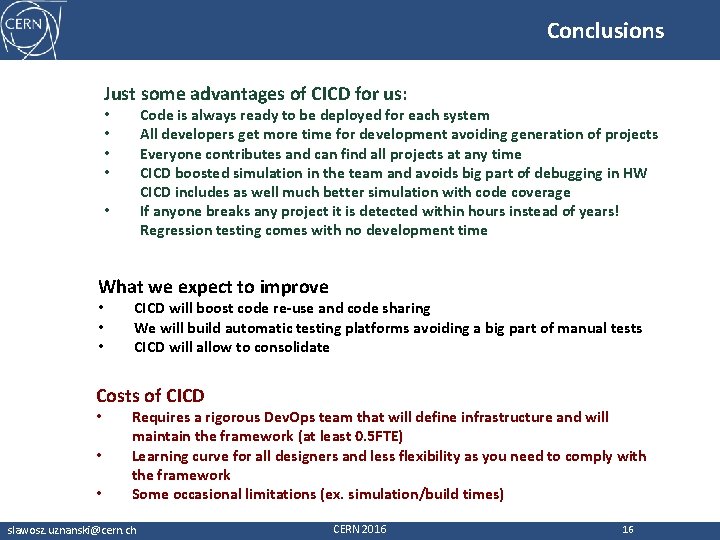 CERN

Conclusions

Just some advantages of CICD for us:
• Code is always ready to be deployed for each system
• All developers get more time for development avoiding generation of projects
• Everyone contributes and can find all projects at any time
• CICD boosted simulation in the team and avoids big part of debugging in HW
CICD includes as well much better simulation with code coverage
• If anyone breaks any project it is detected within hours instead of years!
Regression testing comes with no development time

What we expect to improve
• CICD will boost code re-use and code sharing
• We will build automatic testing platforms avoiding a big part of manual tests
• CICD will allow to consolidate

Costs of CICD
• Requires a rigorous DevOps team that will define infrastructure and will maintain the framework (at least 0.5FTE)
• Learning curve for all designers and less flexibility as you need to comply with the framework
• Some occasional limitations (ex. simulation/build times)

slawosz.uznanski@cern.ch CERN 2016 16